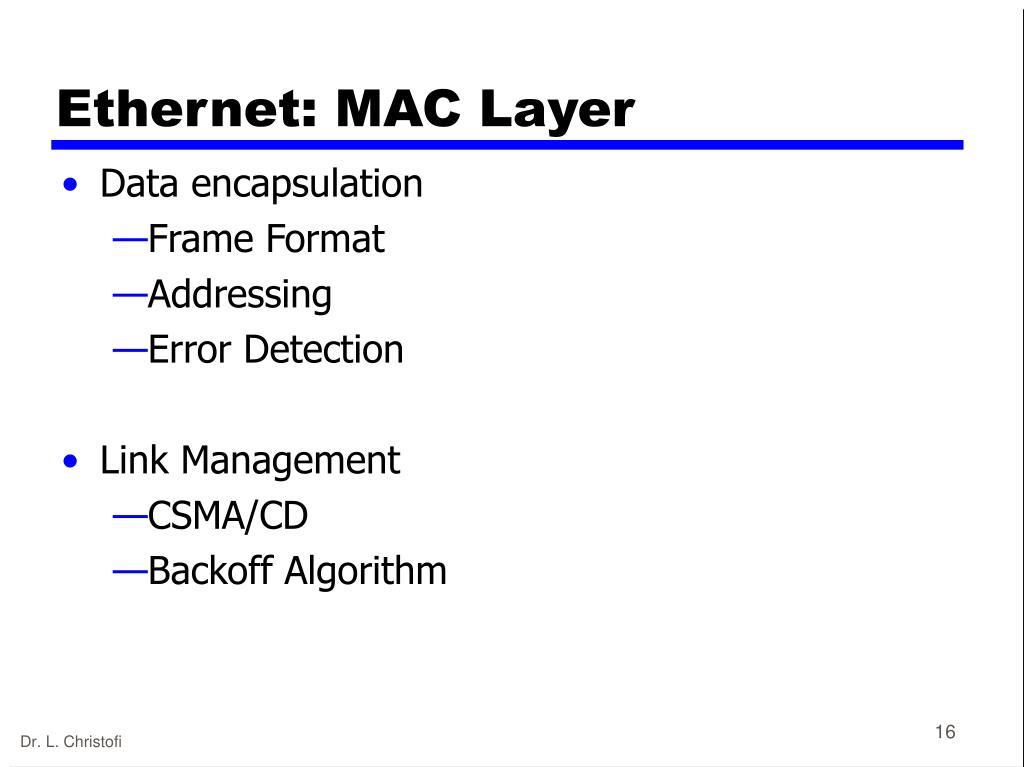 Ethernet: MAC Layer

• Data encapsulation
—Frame Format
—Addressing
—Error Detection

• Link Management
—CSMA/CD
—Backoff Algorithm

Dr. L. Christofi

16